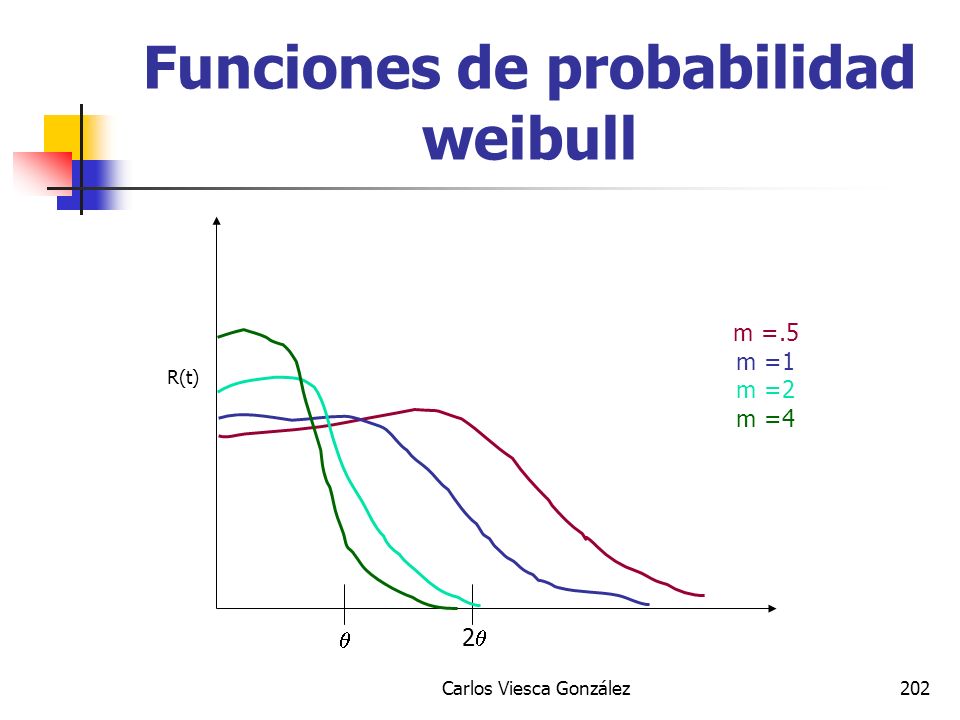 Funciones de probabilidad weibull

R(t)

m =.5
m =1
m =2
m =4

$\theta$

$2\theta$

Carlos Viesca González

202